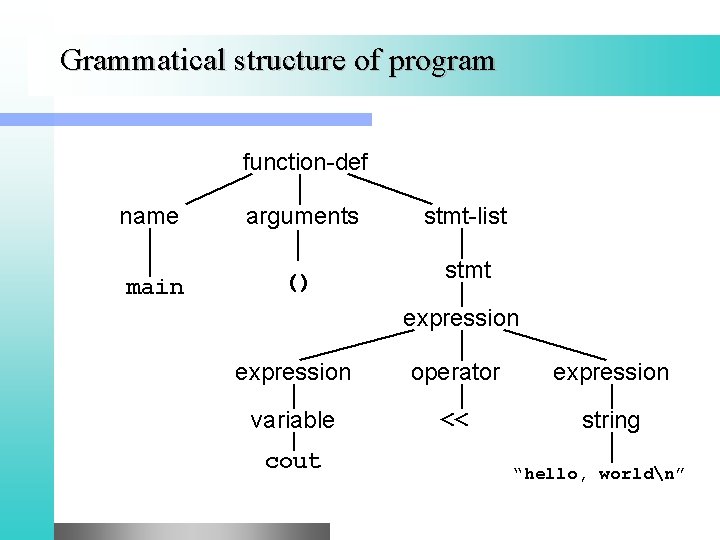 Grammatical structure of program

function-def

name

arguments

stmt-list

main

()

stmt

expression

expression

operator

expression

variable

<<

string

cout

"hello, world\n"